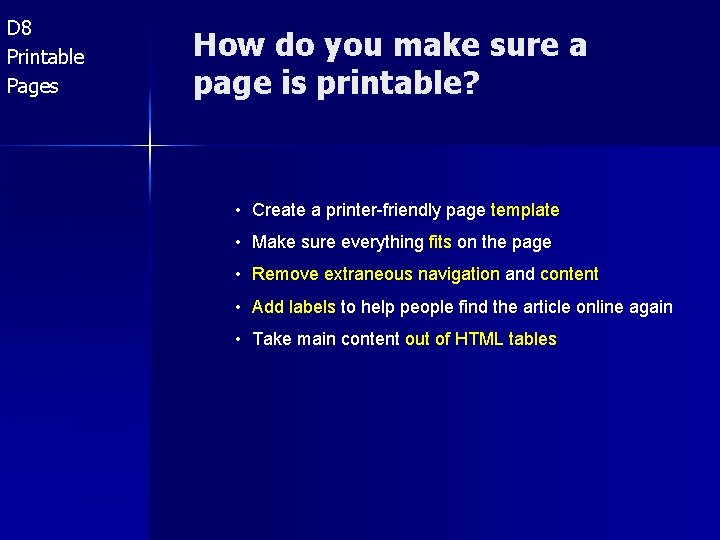 D8
Printable
Pages

How do you make sure a page is printable?

• Create a printer-friendly page template
• Make sure everything fits on the page
• Remove extraneous navigation and content
• Add labels to help people find the article online again
• Take main content out of HTML tables